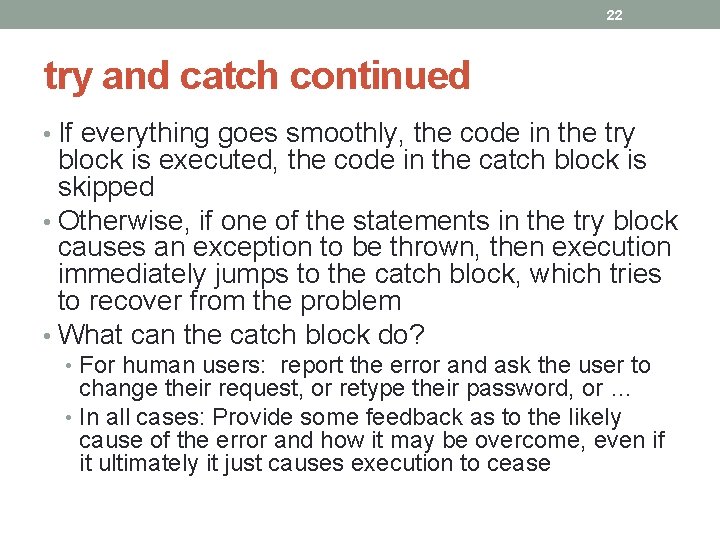 22

try and catch continued

• If everything goes smoothly, the code in the try block is executed, the code in the catch block is skipped
• Otherwise, if one of the statements in the try block causes an exception to be thrown, then execution immediately jumps to the catch block, which tries to recover from the problem
• What can the catch block do?
  • For human users: report the error and ask the user to change their request, or retype their password, or …
  • In all cases: Provide some feedback as to the likely cause of the error and how it may be overcome, even if it ultimately it just causes execution to cease